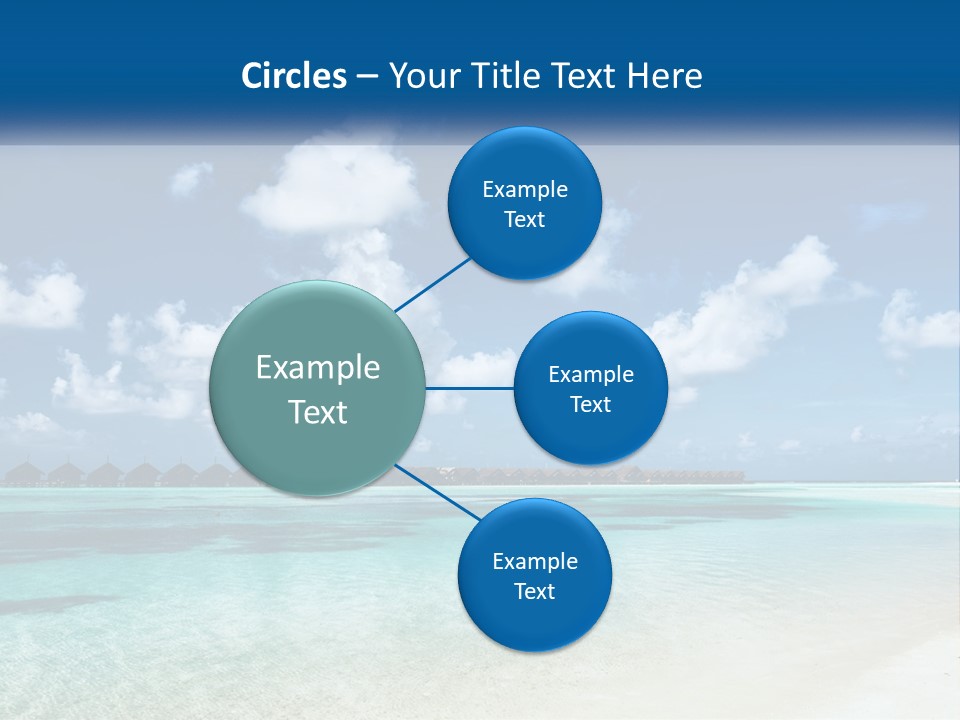 Circles – Your Title Text Here

Example Text

Example Text

Example Text

Example Text